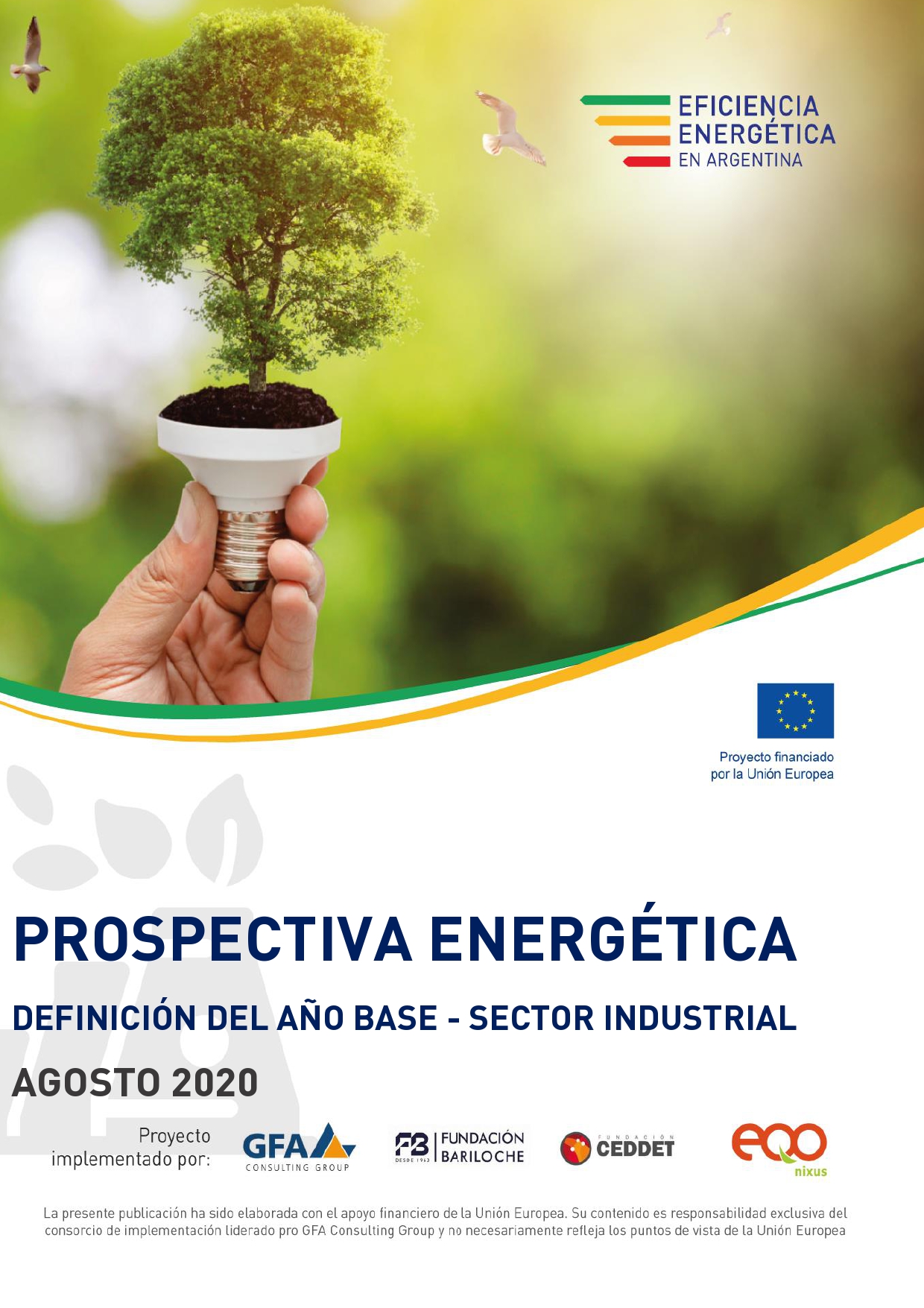 EFICIENCIA ENERGÉTICA EN ARGENTINA

Proyecto financiado por la Unión Europea

PROSPECTIVA ENERGÉTICA

DEFINICIÓN DEL AÑO BASE - SECTOR INDUSTRIAL

AGOSTO 2020

Proyecto implementado por:

GFA CONSULTING GROUP

FB DESDE 1963 FUNDACIÓN BARILOCHE

FUNDACIÓN CEDDET

eqo nixus

La presente publicación ha sido elaborada con el apoyo financiero de la Unión Europea. Su contenido es responsabilidad exclusiva del consorcio de implementación liderado pro GFA Consulting Group y no necesariamente refleja los puntos de vista de la Unión Europea